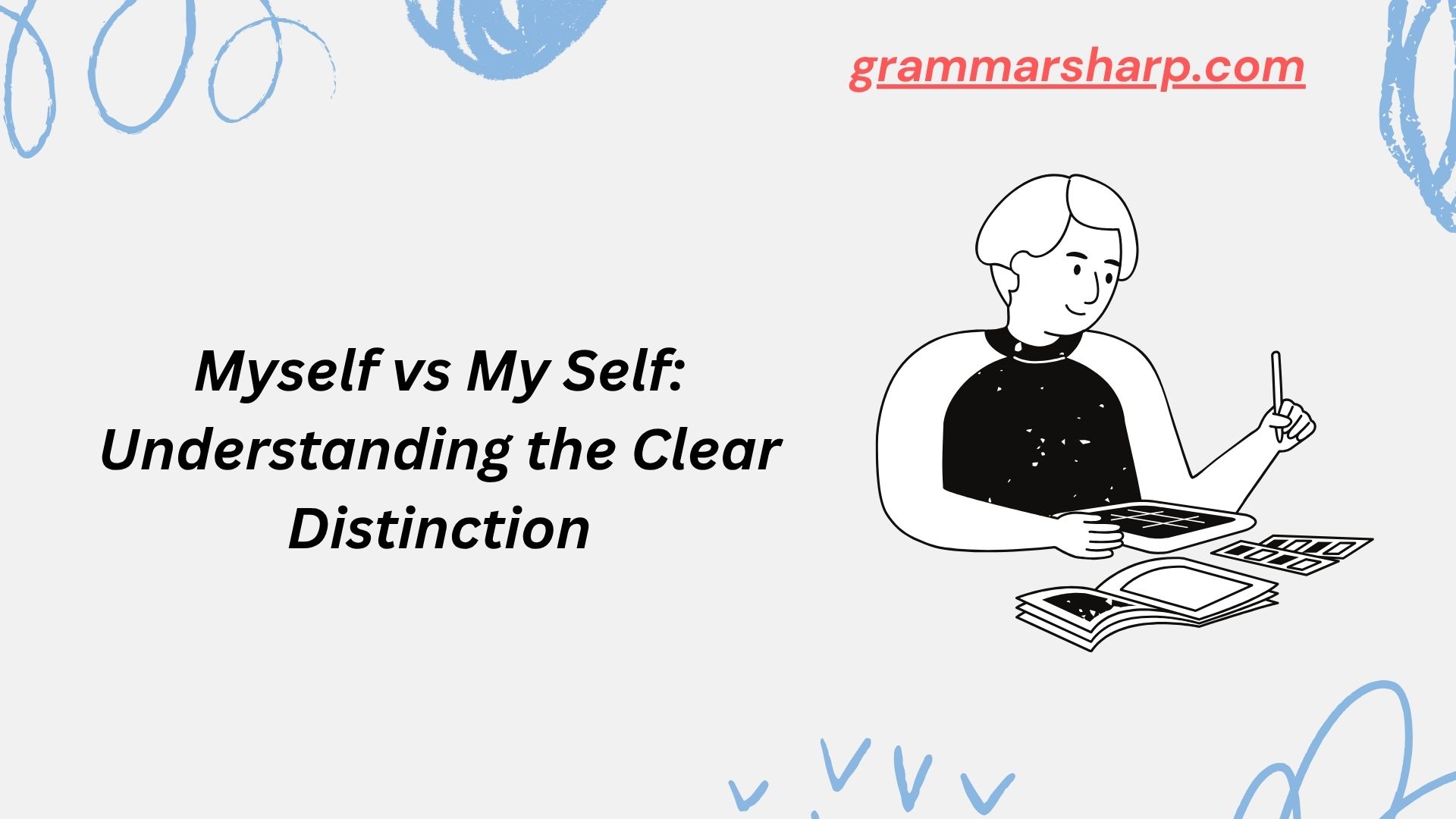 grammarsharp.com

Myself vs My Self: Understanding the Clear Distinction